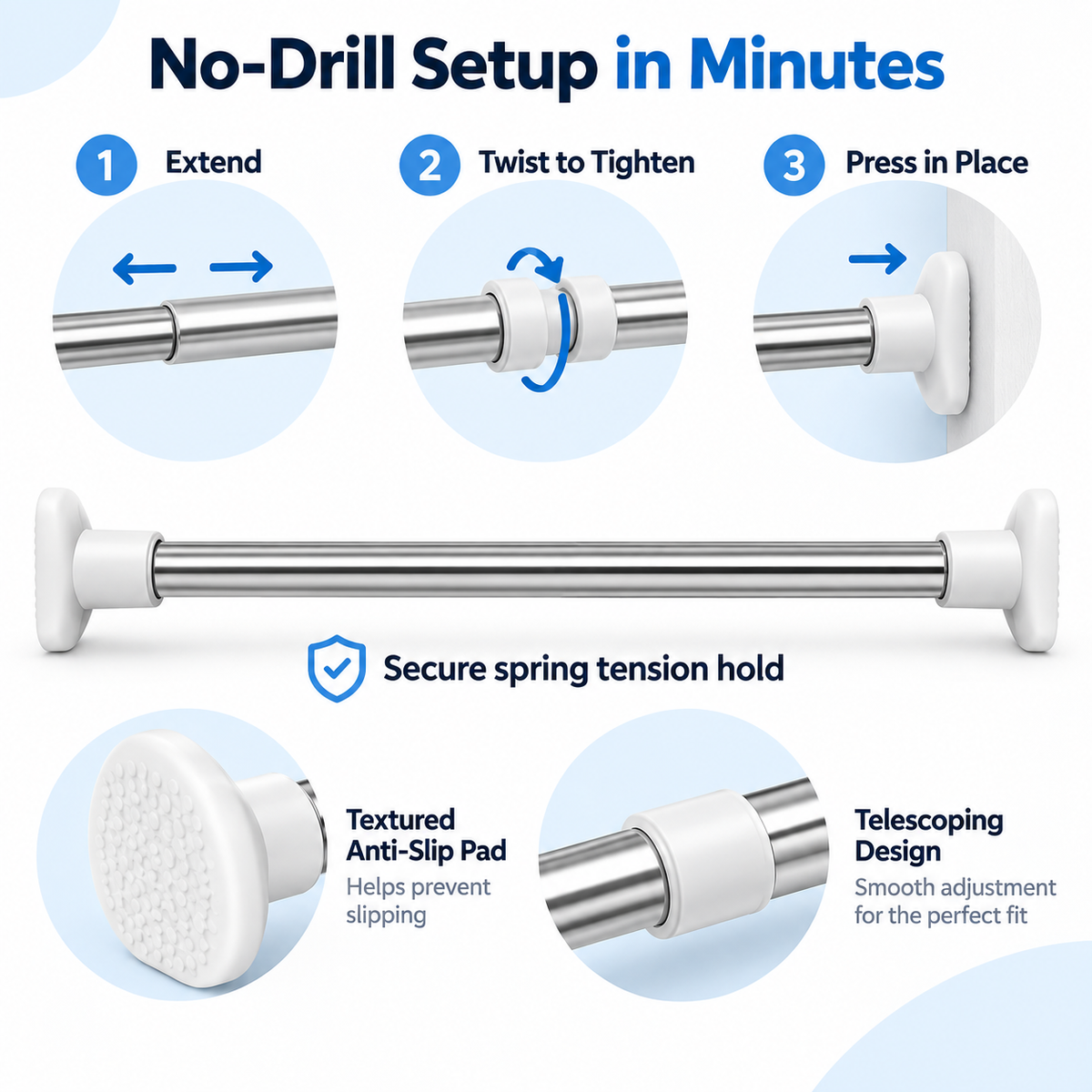 No-Drill Setup in Minutes

1 Extend

2 Twist to Tighten

3 Press in Place

Secure spring tension hold

Textured Anti-Slip Pad
Helps prevent slipping

Telescoping Design
Smooth adjustment for the perfect fit